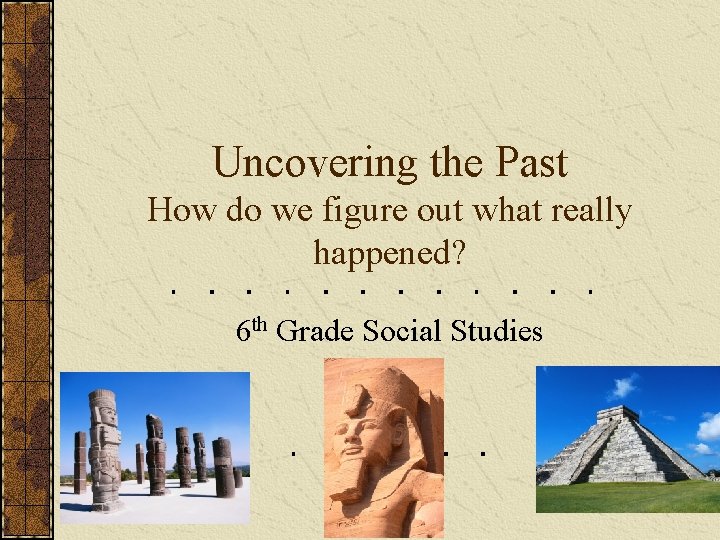 Uncovering the Past
How do we figure out what really happened?

$6^{th}$ Grade Social Studies